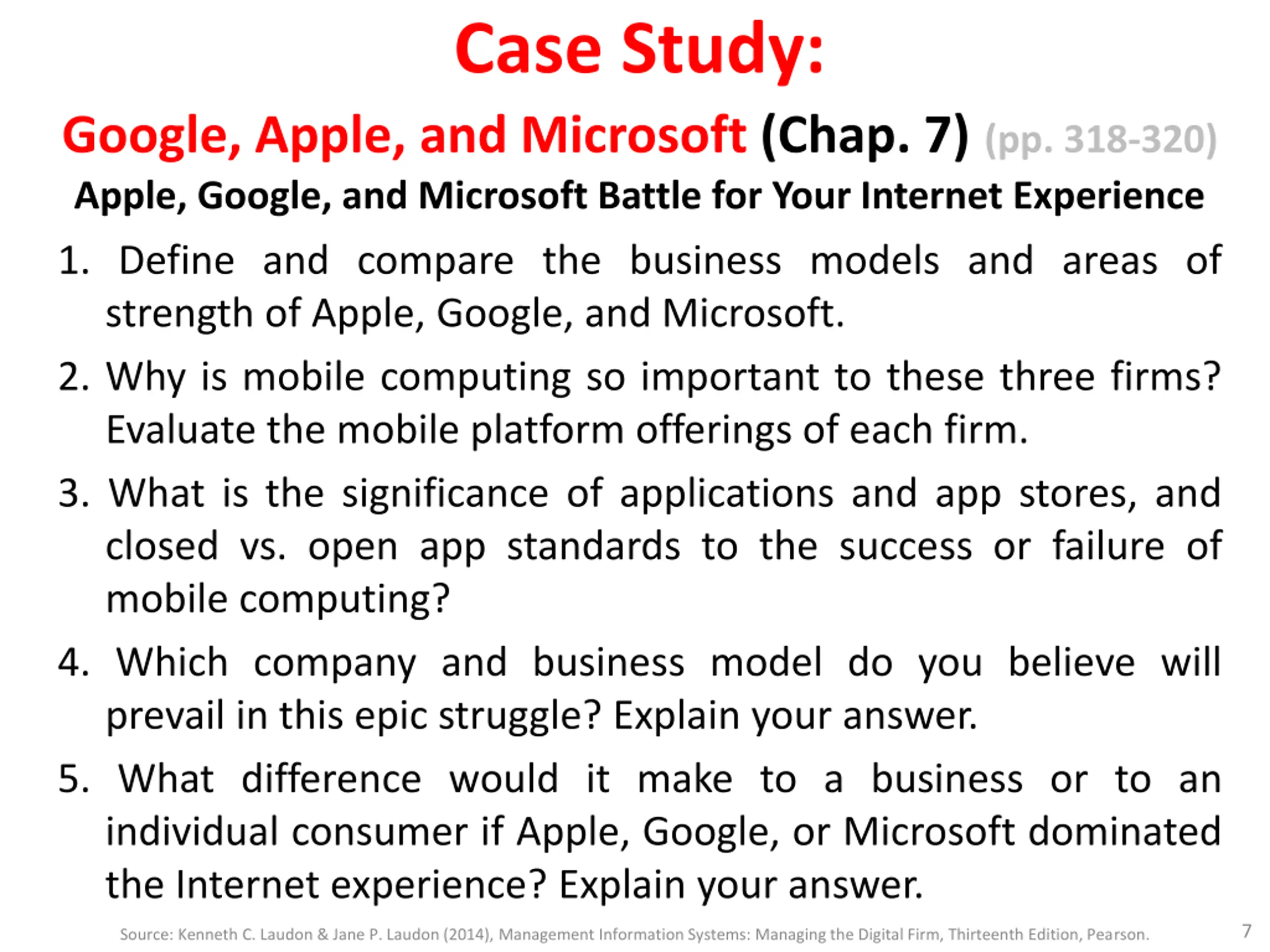 Case Study:

Google, Apple, and Microsoft (Chap. 7) (pp. 318-320)

Apple, Google, and Microsoft Battle for Your Internet Experience

1. Define and compare the business models and areas of strength of Apple, Google, and Microsoft.

2. Why is mobile computing so important to these three firms? Evaluate the mobile platform offerings of each firm.

3. What is the significance of applications and app stores, and closed vs. open app standards to the success or failure of mobile computing?

4. Which company and business model do you believe will prevail in this epic struggle? Explain your answer.

5. What difference would it make to a business or to an individual consumer if Apple, Google, or Microsoft dominated the Internet experience? Explain your answer.

Source: Kenneth C. Laudon & Jane P. Laudon (2014), Management Information Systems: Managing the Digital Firm, Thirteenth Edition, Pearson.

7